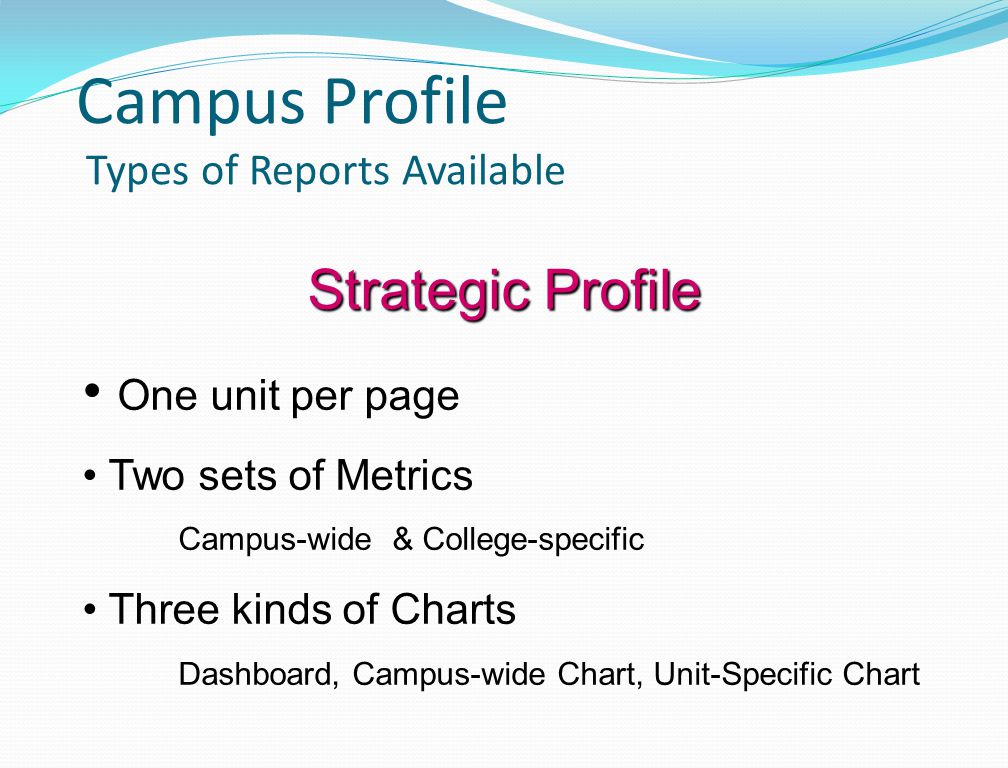 Campus Profile
Types of Reports Available

Strategic Profile

• One unit per page

• Two sets of Metrics

Campus-wide & College-specific

• Three kinds of Charts

Dashboard, Campus-wide Chart, Unit-Specific Chart